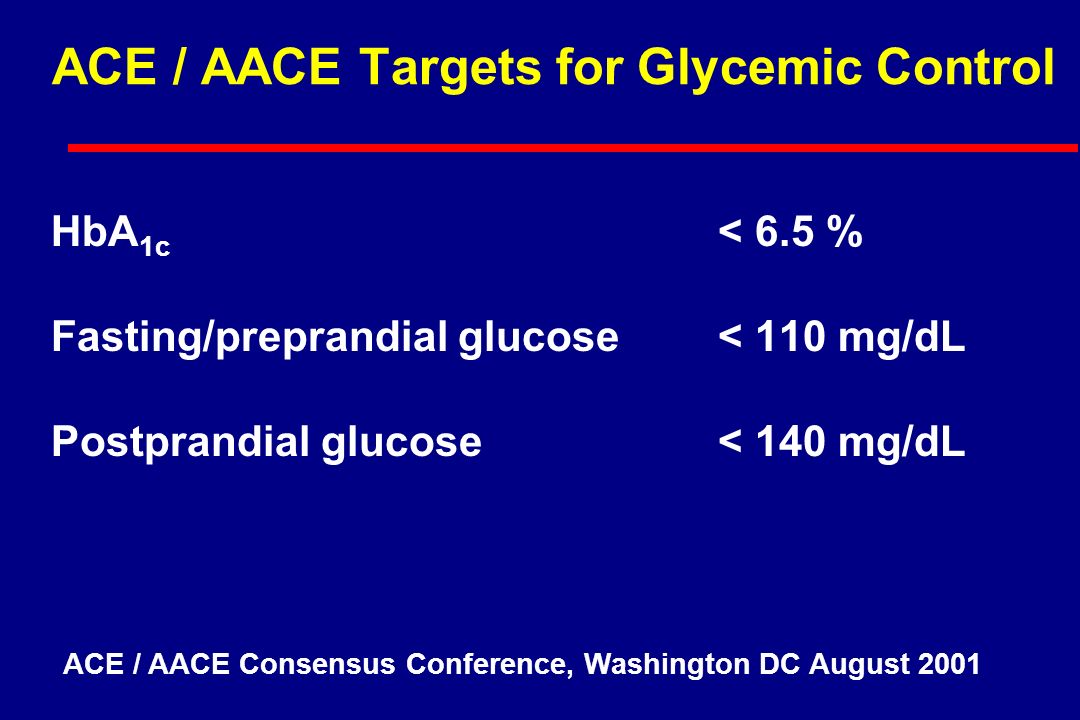 ACE / AACE Targets for Glycemic Control

| | |
|---|---|
| $HbA_{1c}$ | < 6.5 % |
| Fasting/preprandial glucose | < 110 mg/dL |
| Postprandial glucose | < 140 mg/dL |

ACE / AACE Consensus Conference, Washington DC August 2001